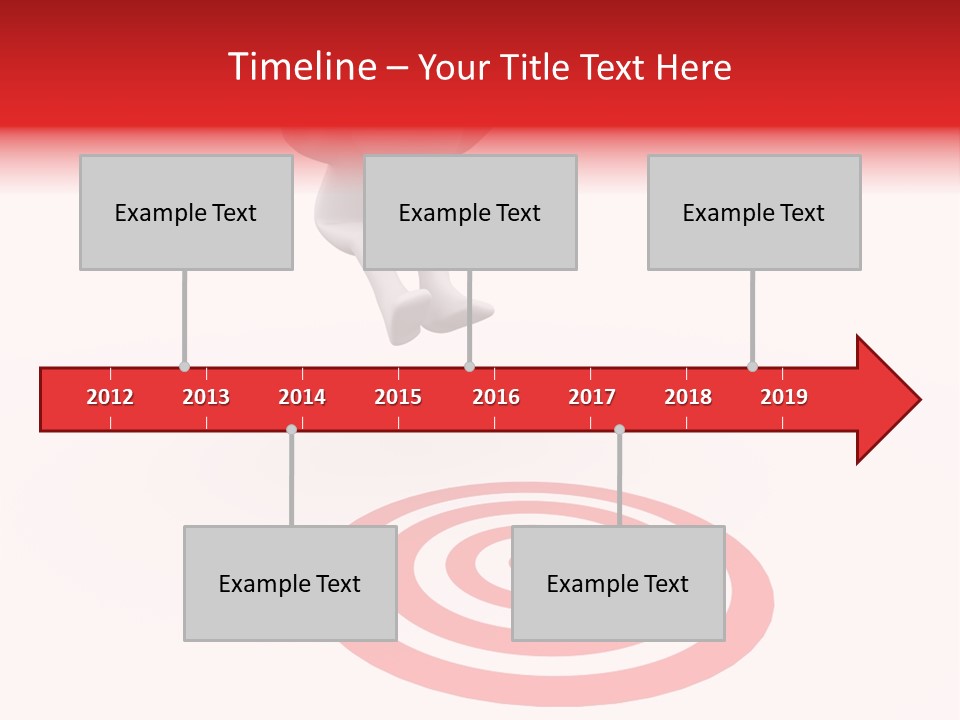 Timeline – Your Title Text Here

Example Text

Example Text

Example Text

2012 2013 2014 2015 2016 2017 2018 2019

Example Text

Example Text